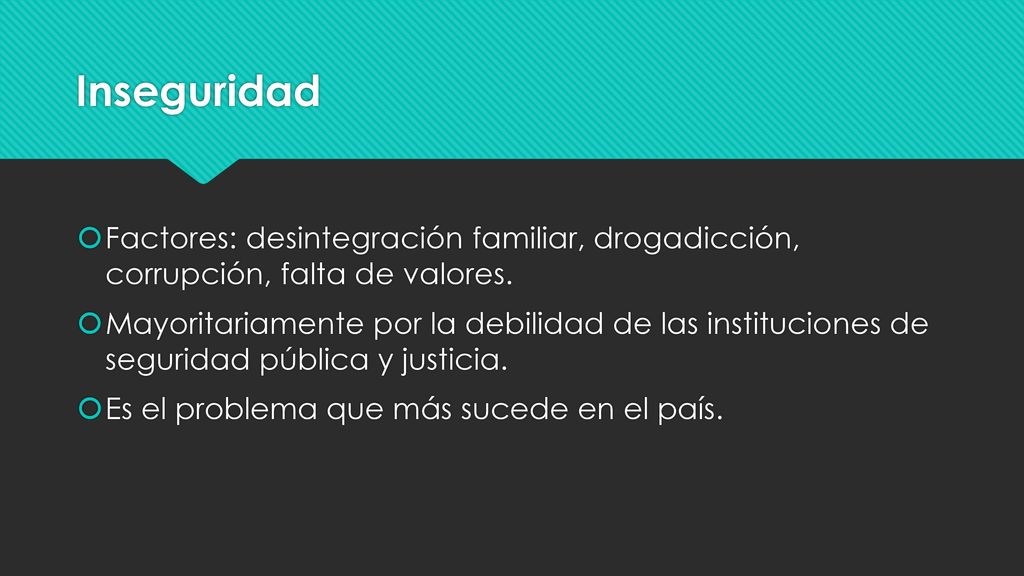 Inseguridad

Factores: desintegración familiar, drogadicción, corrupción, falta de valores.

Mayoritariamente por la debilidad de las instituciones de seguridad pública y justicia.

Es el problema que más sucede en el país.